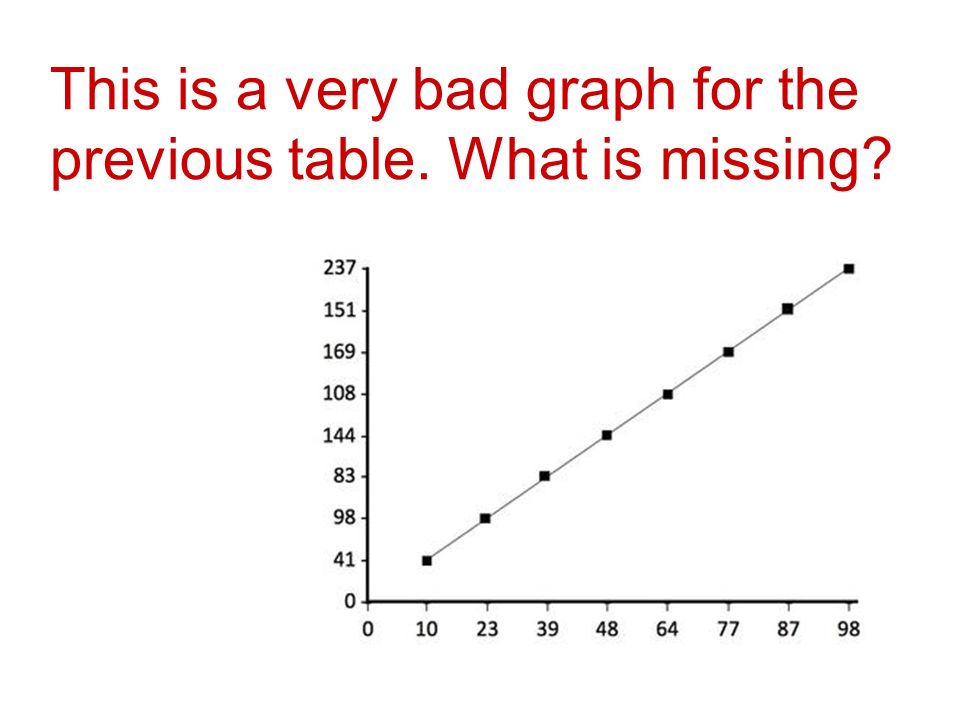 This is a very bad graph for the previous table. What is missing?

237
151
169
108
144
83
98
41
0

0 10 23 39 48 64 77 87 98